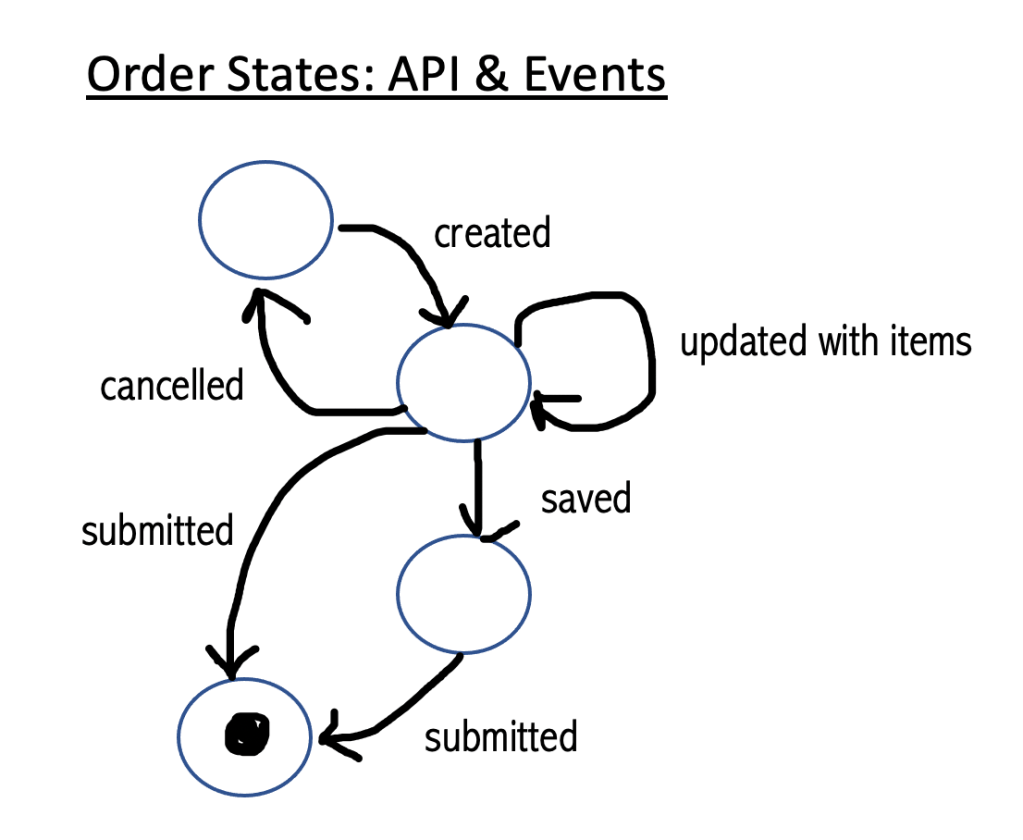 Order States: API & Events

created

updated with items

cancelled

saved

submitted

submitted